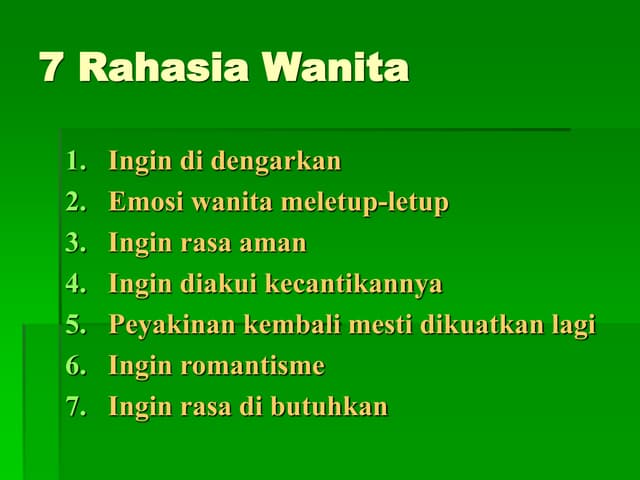 7 Rahasia Wanita

1. Ingin di dengarkan
2. Emosi wanita meletup-letup
3. Ingin rasa aman
4. Ingin diakui kecantikannya
5. Peyakinan kembali mesti dikuatkan lagi
6. Ingin romantisme
7. Ingin rasa di butuhkan